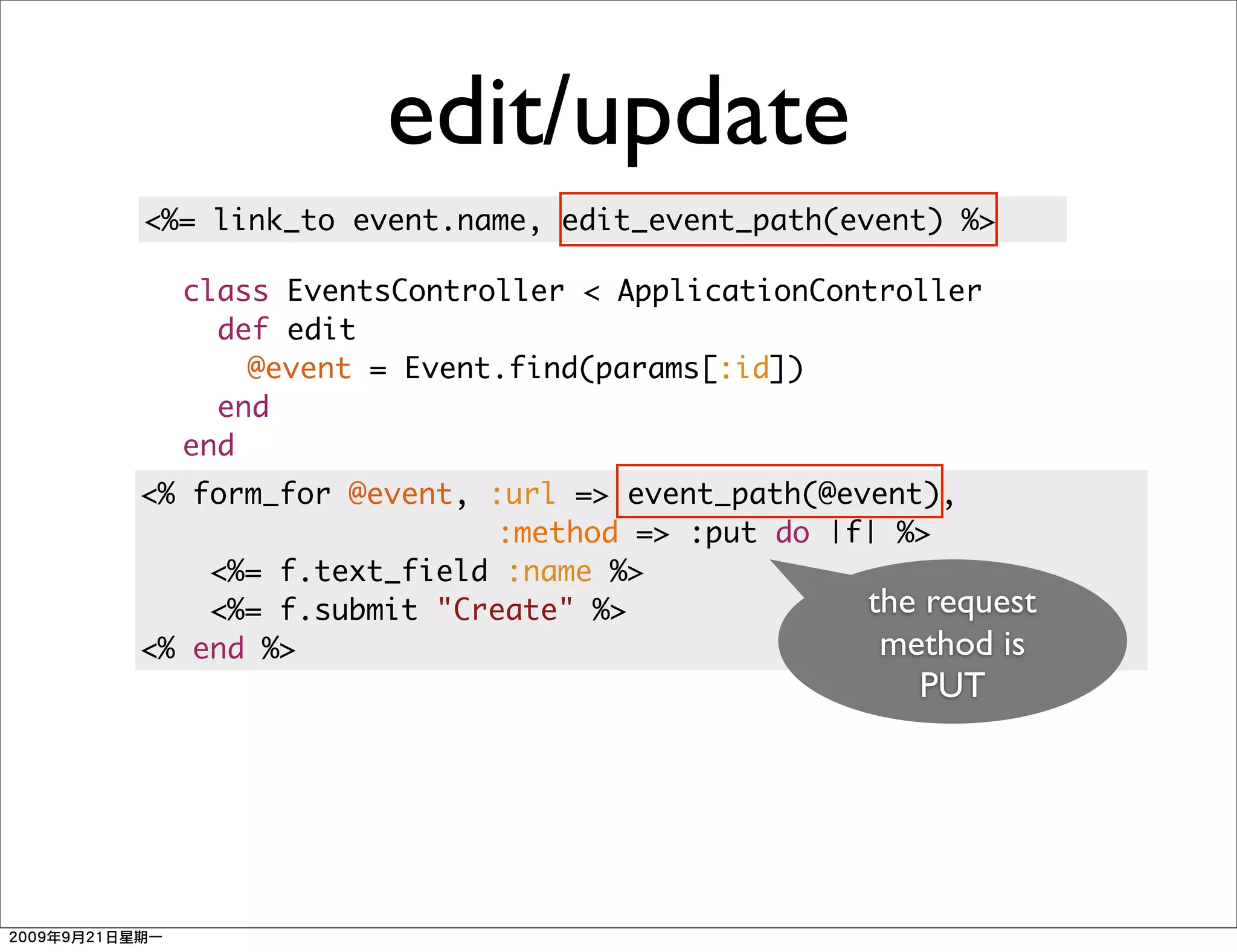 edit/update

<%= link_to event.name, edit_event_path(event) %>

class EventsController < ApplicationController
  def edit
    @event = Event.find(params[:id])
  end
end

<% form_for @event, :url => event_path(@event),
                    :method => :put do |f| %>
    <%= f.text_field :name %>
    <%= f.submit "Create" %>
<% end %>

the request method is PUT

2009年9月21日星期一